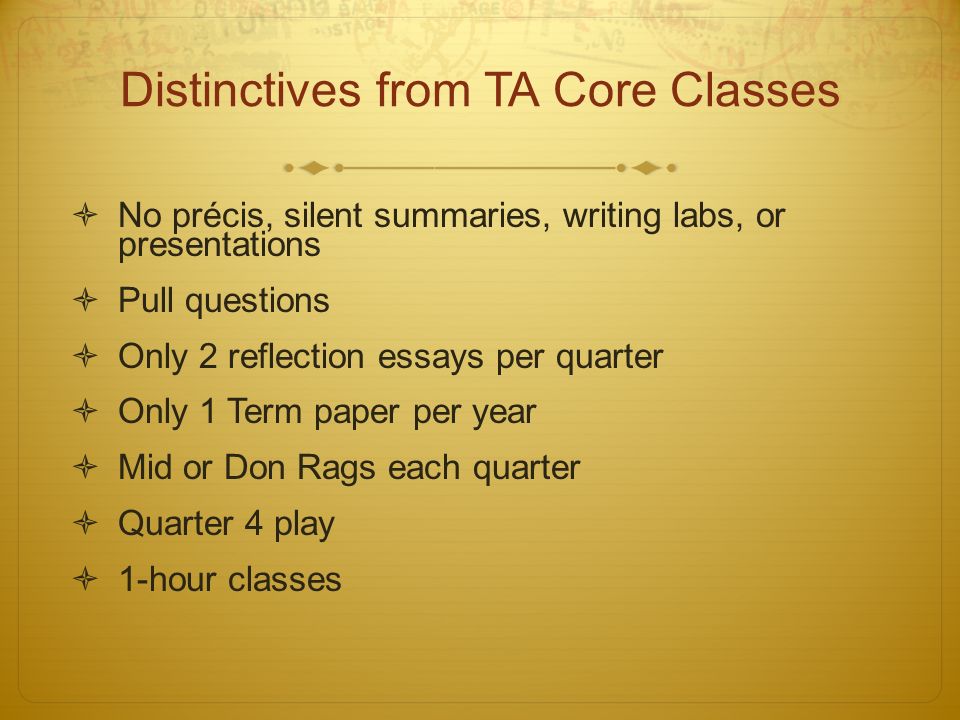 Distinctives from TA Core Classes

No précis, silent summaries, writing labs, or presentations

Pull questions

Only 2 reflection essays per quarter

Only 1 Term paper per year

Mid or Don Rags each quarter

Quarter 4 play

1-hour classes